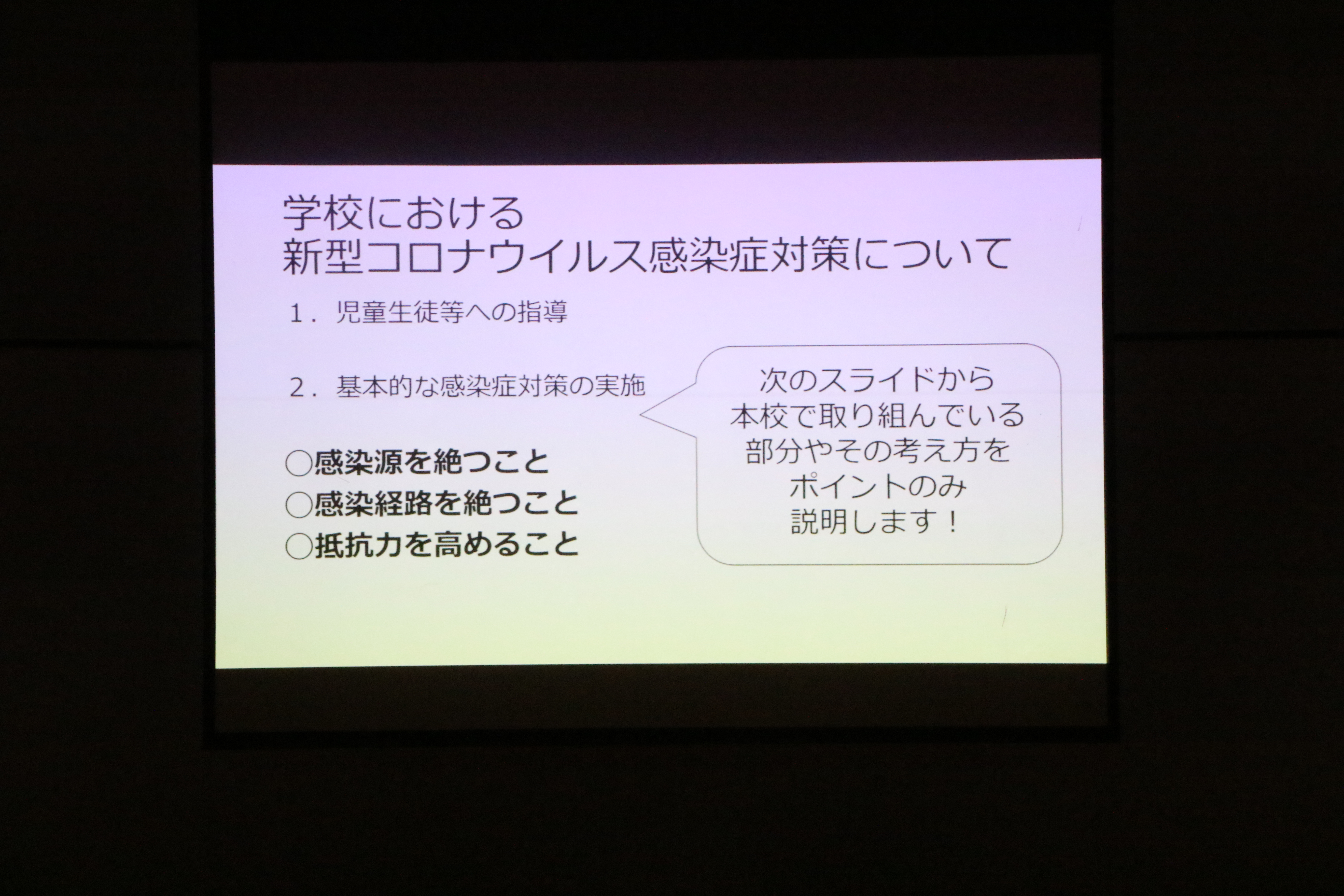 学校における
新型コロナウイルス感染症対策について

１．児童生徒等への指導

２．基本的な感染症対策の実施

○感染源を絶つこと
○感染経路を絶つこと
○抵抗力を高めること

次のスライドから
本校で取り組んでいる
部分やその考え方を
ポイントのみ
説明します！